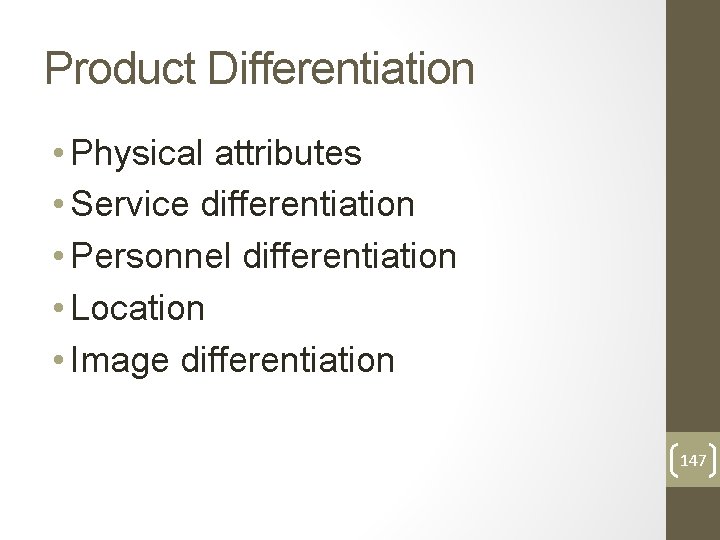 Product Differentiation

• Physical attributes
• Service differentiation
• Personnel differentiation
• Location
• Image differentiation

147